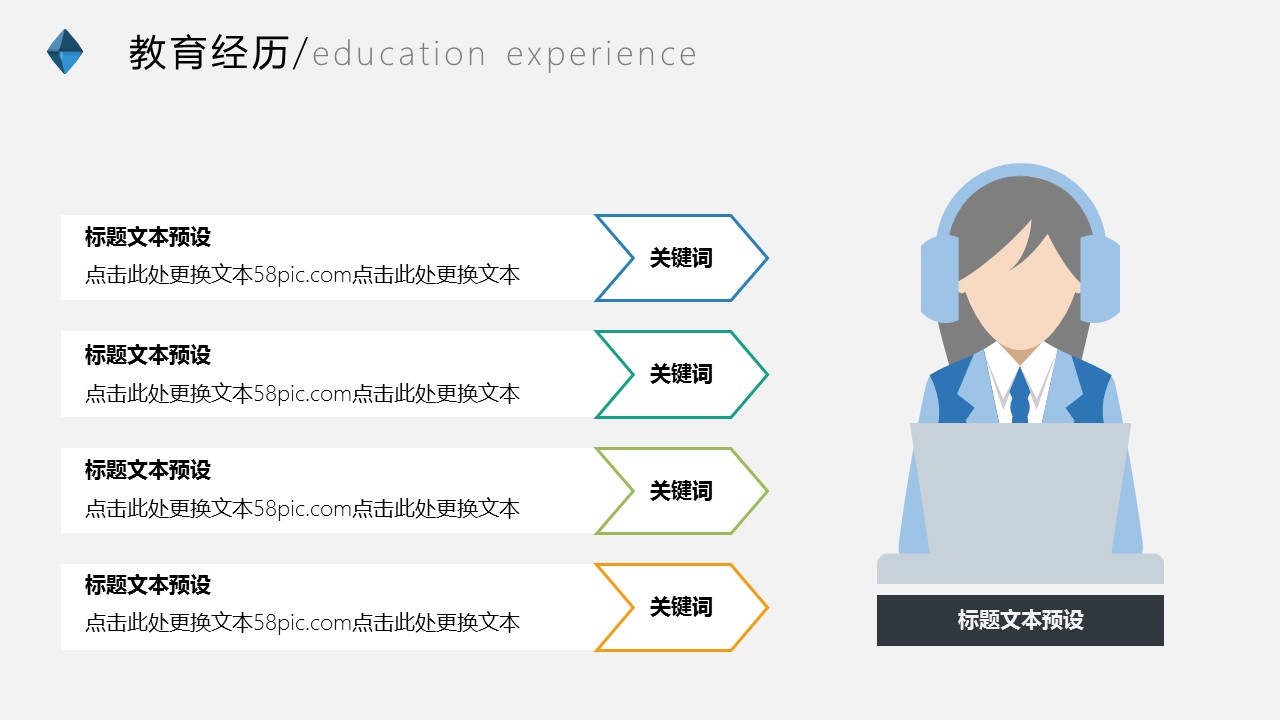 教育经历/education experience

标题文本预设
点击此处更换文本58pic.com点击此处更换文本

关键词

标题文本预设
点击此处更换文本58pic.com点击此处更换文本

关键词

标题文本预设
点击此处更换文本58pic.com点击此处更换文本

关键词

标题文本预设
点击此处更换文本58pic.com点击此处更换文本

关键词

标题文本预设